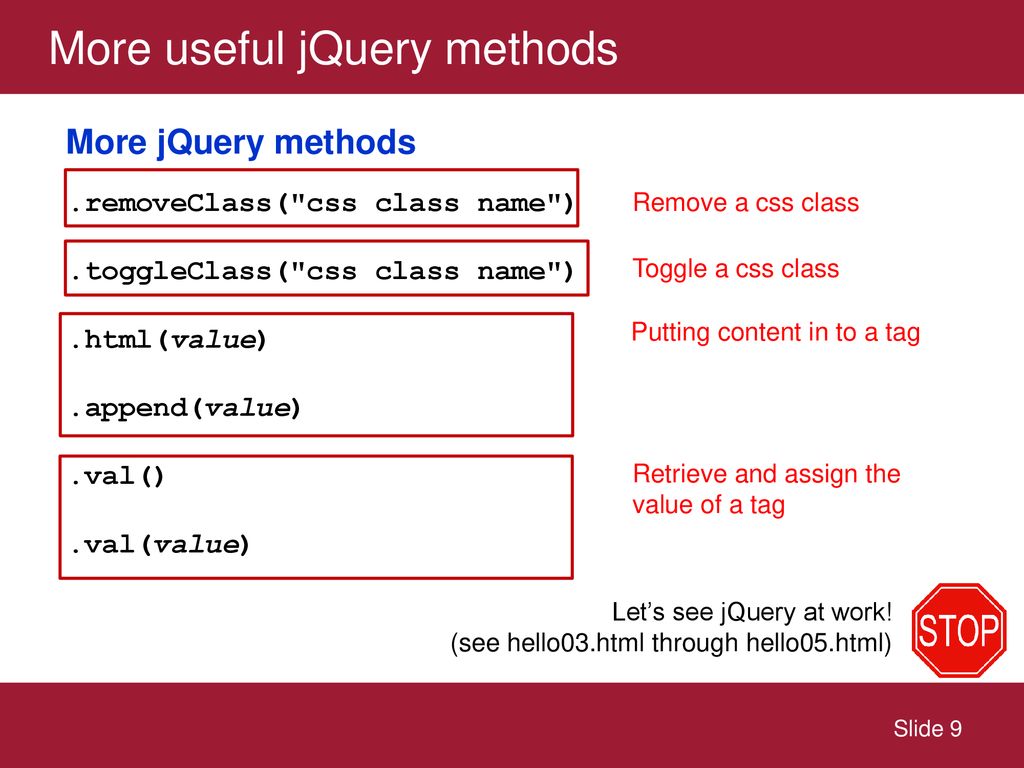 More useful jQuery methods

More jQuery methods

.removeClass("css class name")

Remove a css class

.toggleClass("css class name")

Toggle a css class

.html(value)

.append(value)

Putting content in to a tag

.val()

.val(value)

Retrieve and assign the value of a tag

Let’s see jQuery at work!
(see hello03.html through hello05.html)

STOP

Slide 9